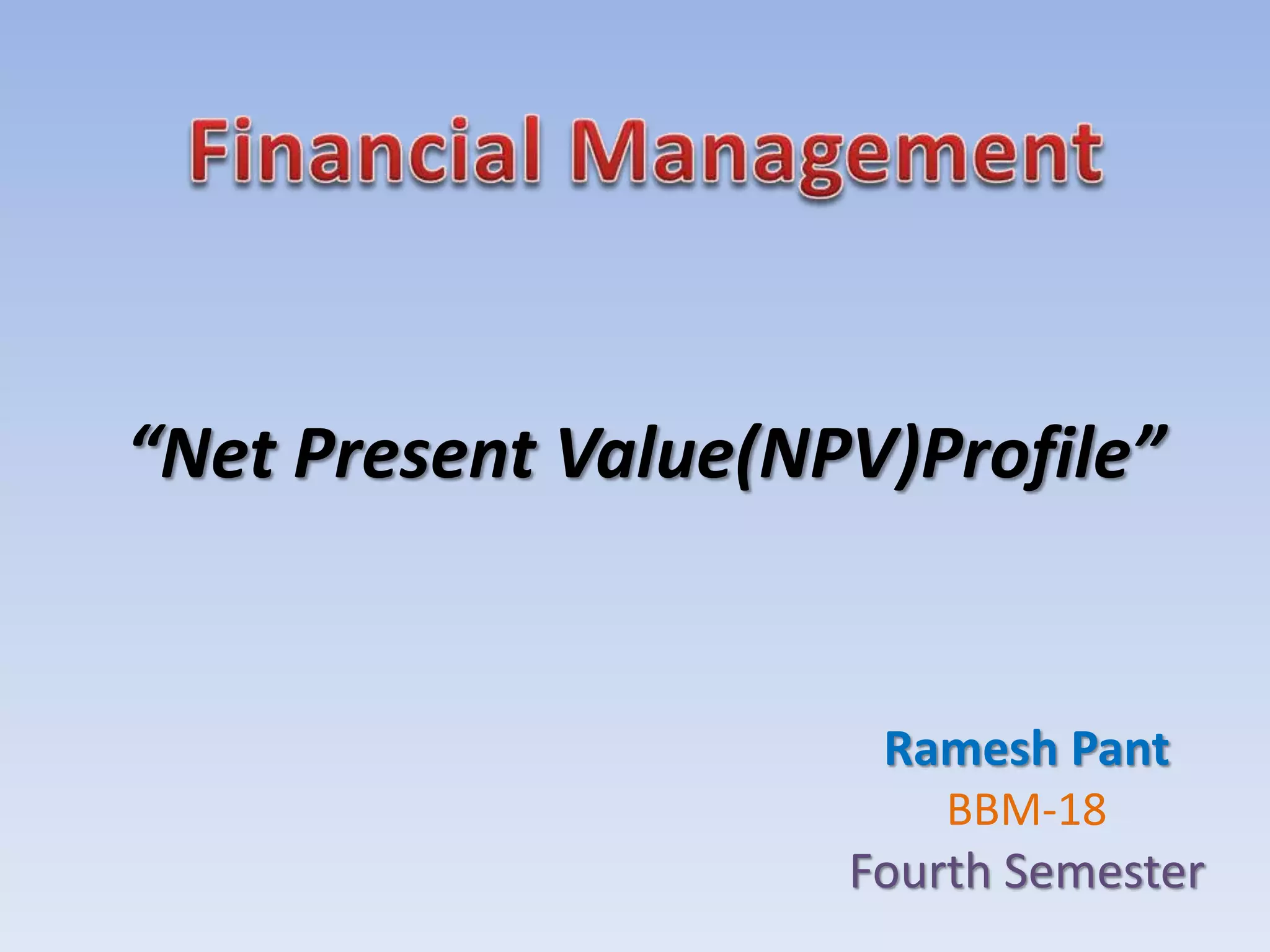 Financial Management

“Net Present Value(NPV)Profile”

Ramesh Pant
BBM-18
Fourth Semester